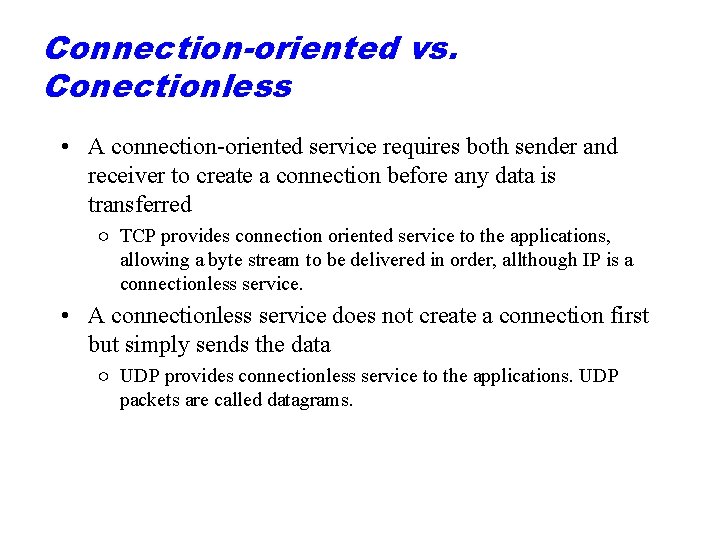 Connection-oriented vs. Conectionless

• A connection-oriented service requires both sender and receiver to create a connection before any data is transferred

○ TCP provides connection oriented service to the applications, allowing a byte stream to be delivered in order, allthough IP is a connectionless service.

• A connectionless service does not create a connection first but simply sends the data

○ UDP provides connectionless service to the applications. UDP packets are called datagrams.